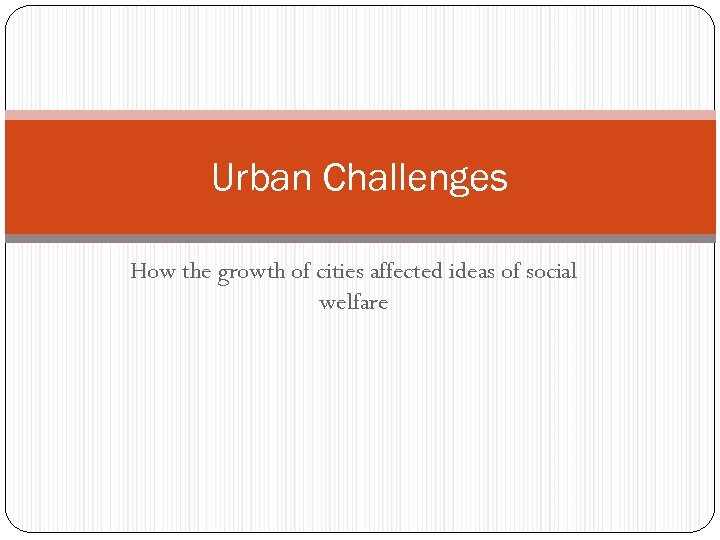 Urban Challenges

How the growth of cities affected ideas of social welfare